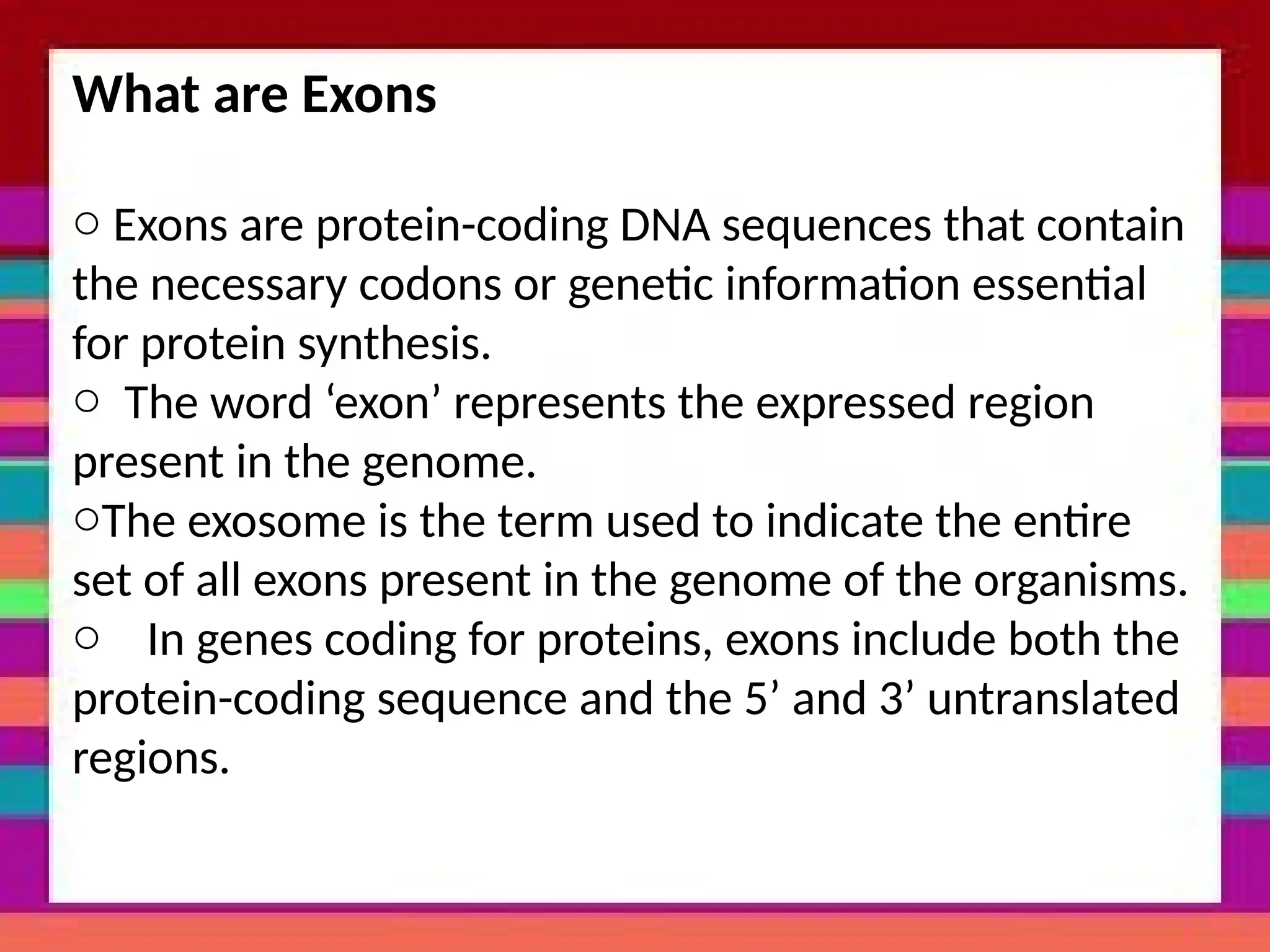 What are Exons

○ Exons are protein-coding DNA sequences that contain the necessary codons or genetic information essential for protein synthesis.
○ The word ‘exon’ represents the expressed region present in the genome.
○The exosome is the term used to indicate the entire set of all exons present in the genome of the organisms.
○ In genes coding for proteins, exons include both the protein-coding sequence and the 5’ and 3’ untranslated regions.